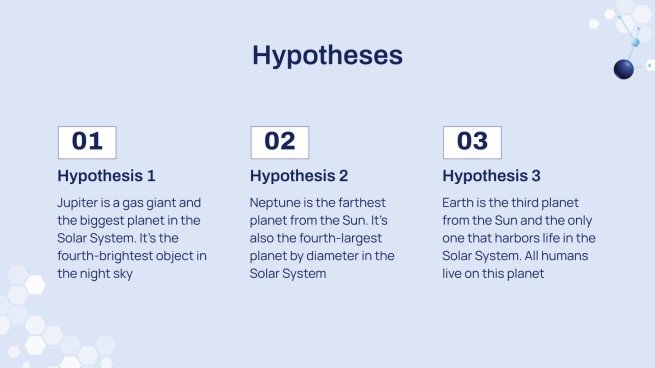 Hypotheses

01

Hypothesis 1

Jupiter is a gas giant and the biggest planet in the Solar System. It's the fourth-brightest object in the night sky

02

Hypothesis 2

Neptune is the farthest planet from the Sun. It's also the fourth-largest planet by diameter in the Solar System

03

Hypothesis 3

Earth is the third planet from the Sun and the only one that harbors life in the Solar System. All humans live on this planet